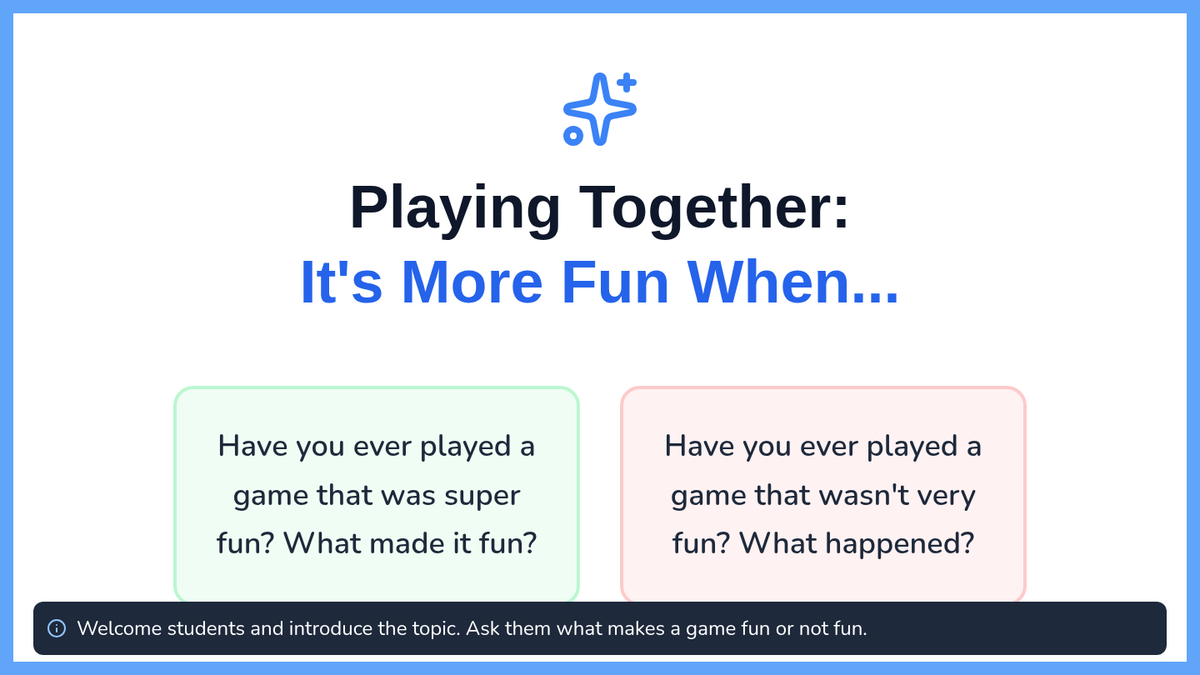 Playing Together:
It's More Fun When...

Have you ever played a game that was super fun? What made it fun?

Have you ever played a game that wasn't very fun? What happened?

Welcome students and introduce the topic. Ask them what makes a game fun or not fun.